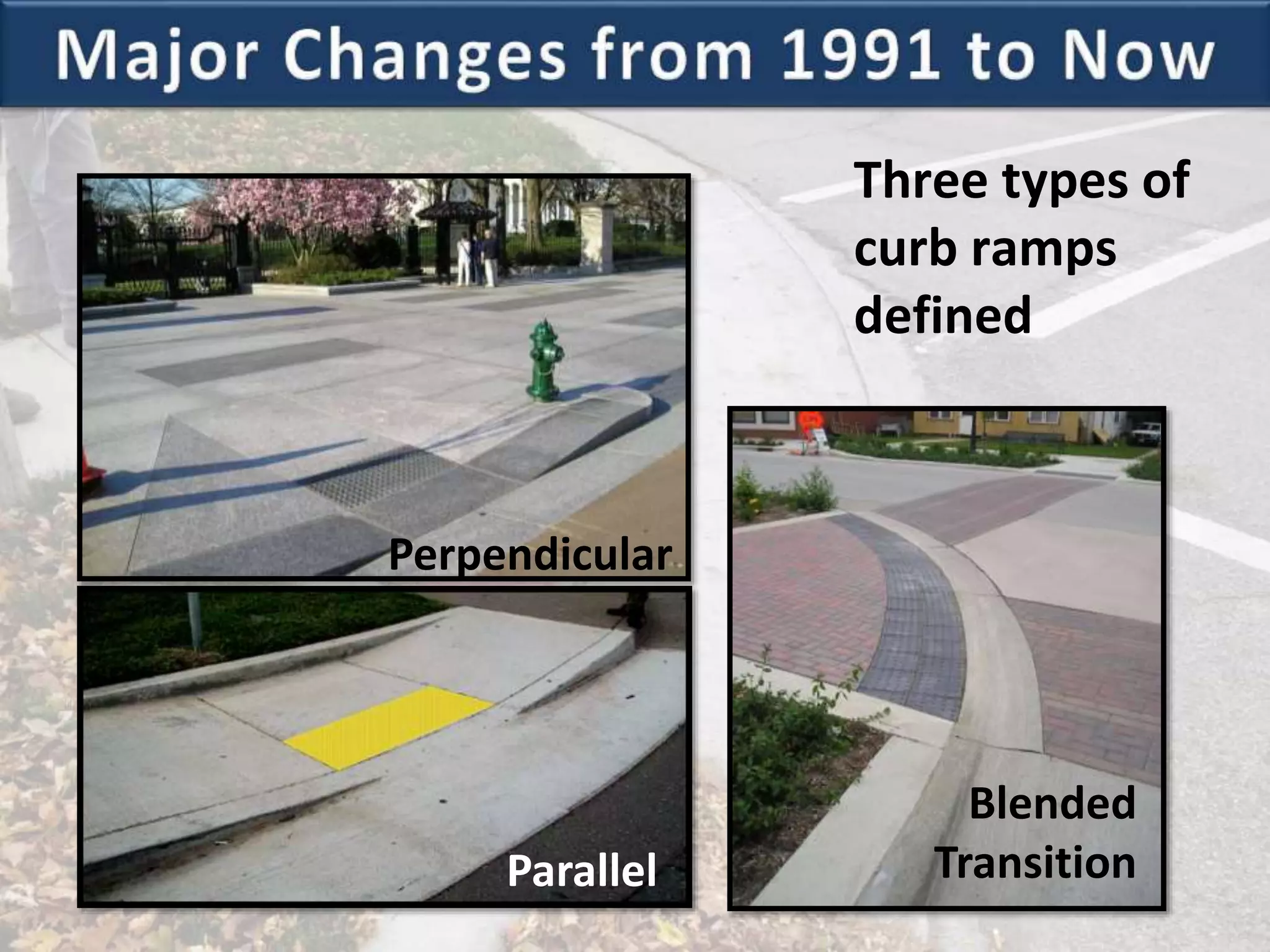 Major Changes from 1991 to Now

Three types of curb ramps defined

Perpendicular

Parallel

Blended Transition